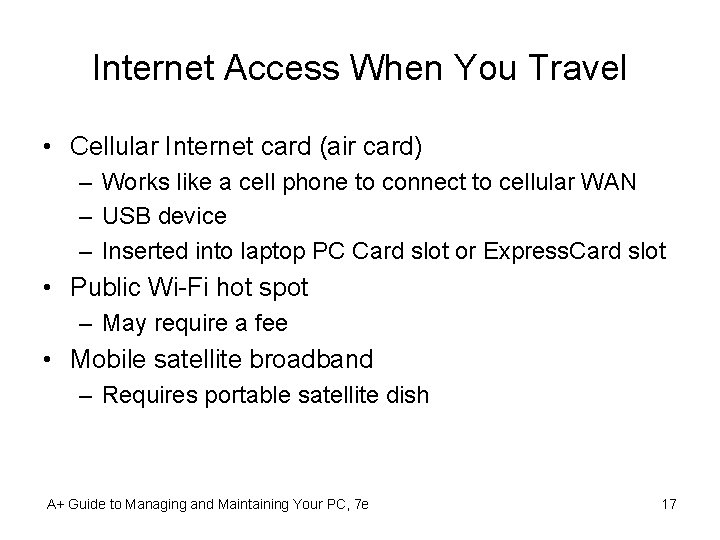 Internet Access When You Travel

• Cellular Internet card (air card)
  – Works like a cell phone to connect to cellular WAN
  – USB device
  – Inserted into laptop PC Card slot or ExpressCard slot
• Public Wi-Fi hot spot
  – May require a fee
• Mobile satellite broadband
  – Requires portable satellite dish

A+ Guide to Managing and Maintaining Your PC, 7e

17